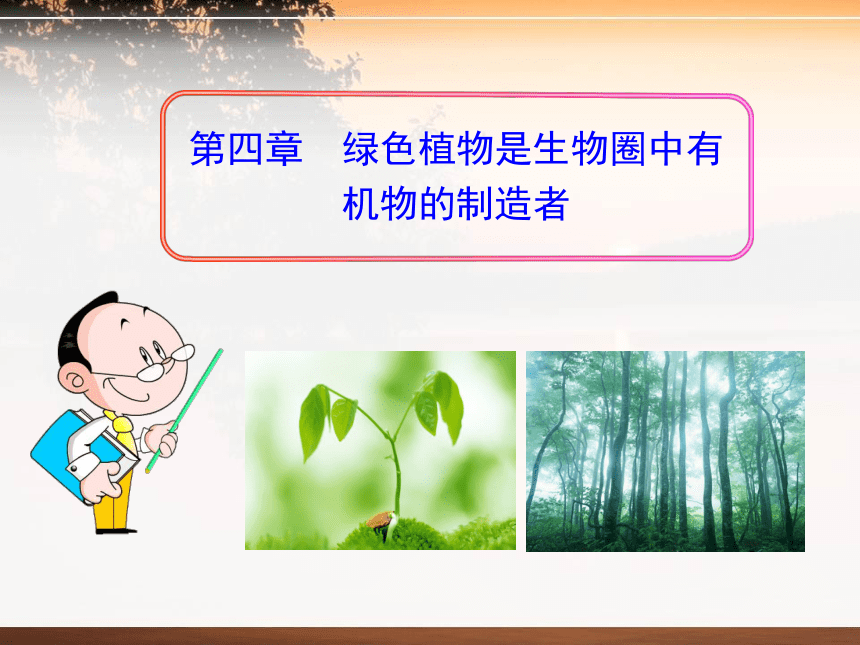 第四章　绿色植物是生物圈中有机物的制造者